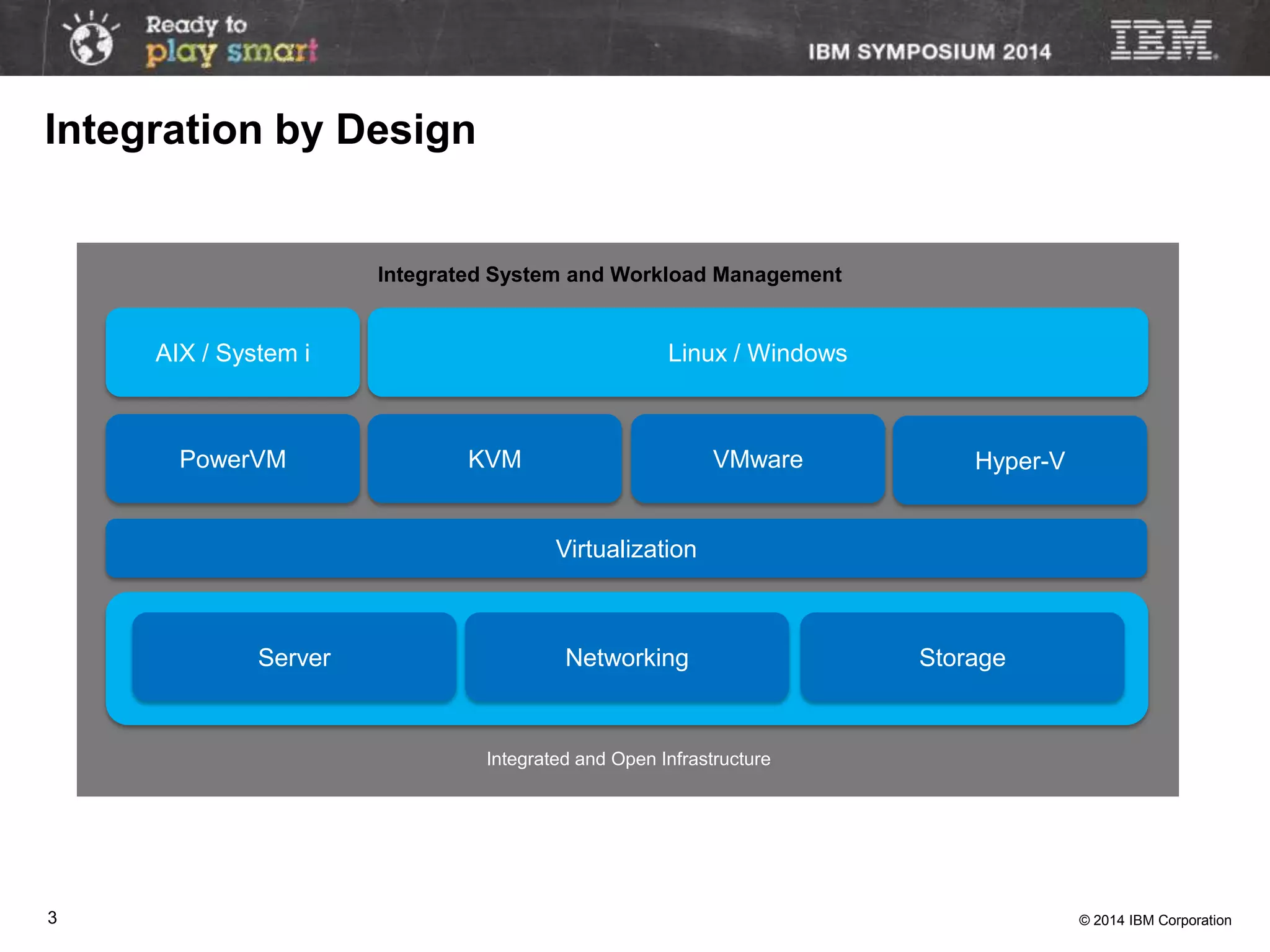 Ready to play smart

IBM SYMPOSIUM 2014

IBM

Integration by Design

Integrated System and Workload Management

AIX / System i

Linux / Windows

PowerVM

KVM

VMware

Hyper-V

Virtualization

Server

Networking

Storage

Integrated and Open Infrastructure

3

© 2014 IBM Corporation